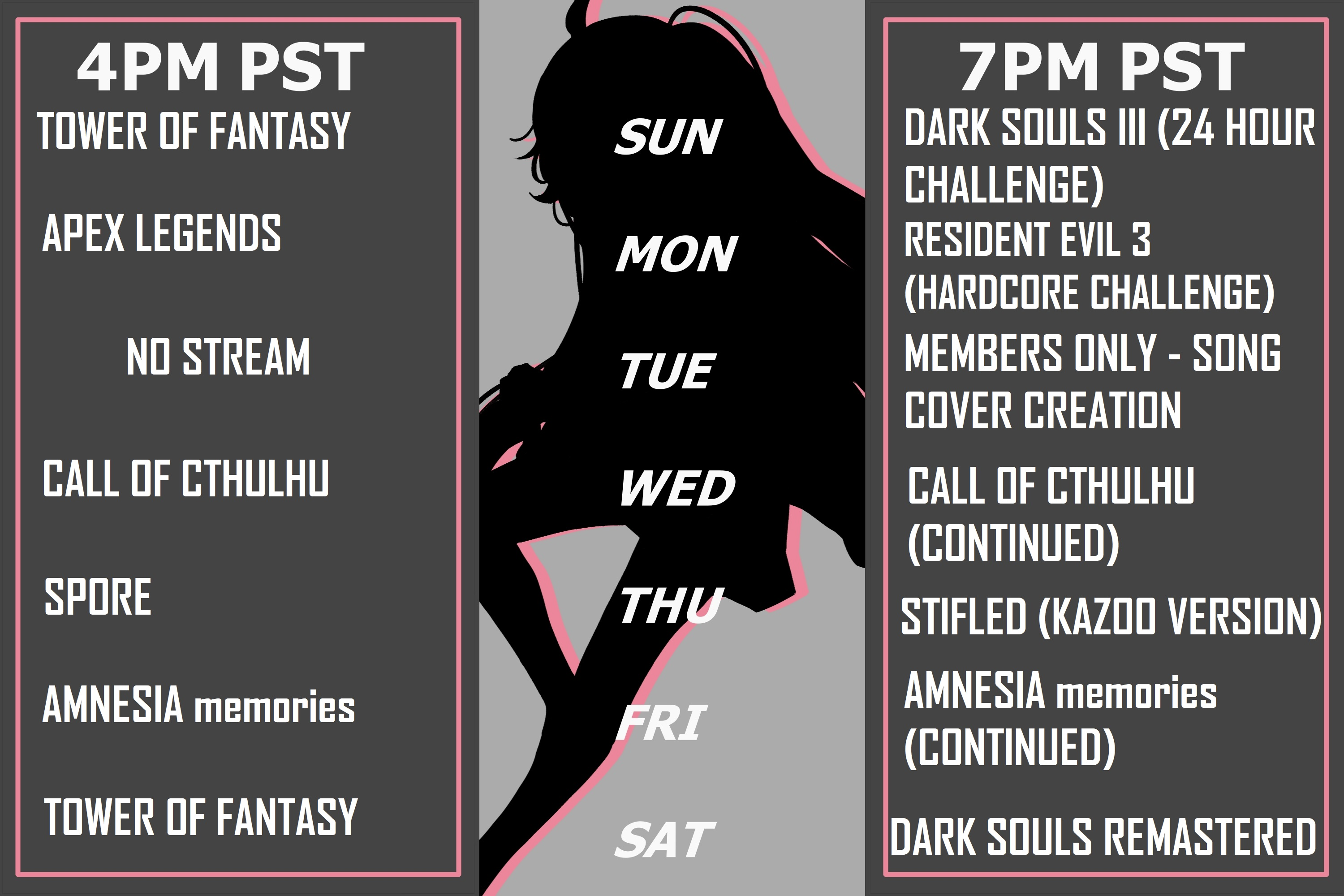 4PM PST

TOWER OF FANTASY

APEX LEGENDS

NO STREAM

CALL OF CTHULHU

SPORE

AMNESIA memories

TOWER OF FANTASY

SUN

MON

TUE

WED

THU

FRI

SAT

7PM PST

DARK SOULS III (24 HOUR CHALLENGE)

RESIDENT EVIL 3 (HARDCORE CHALLENGE)

MEMBERS ONLY - SONG COVER CREATION

CALL OF CTHULHU (CONTINUED)

STIFLED (KAZOO VERSION)

AMNESIA memories (CONTINUED)

DARK SOULS REMASTERED